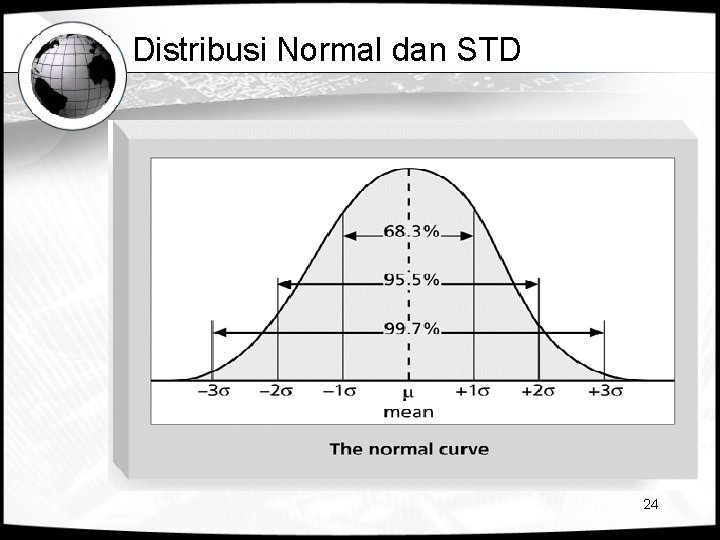 Distribusi Normal dan STD

68.3%

95.5%

99.7%

$-3\sigma$ $-2\sigma$ $-1\sigma$ $\mu$ $+1\sigma$ $+2\sigma$ $+3\sigma$

mean

The normal curve

24